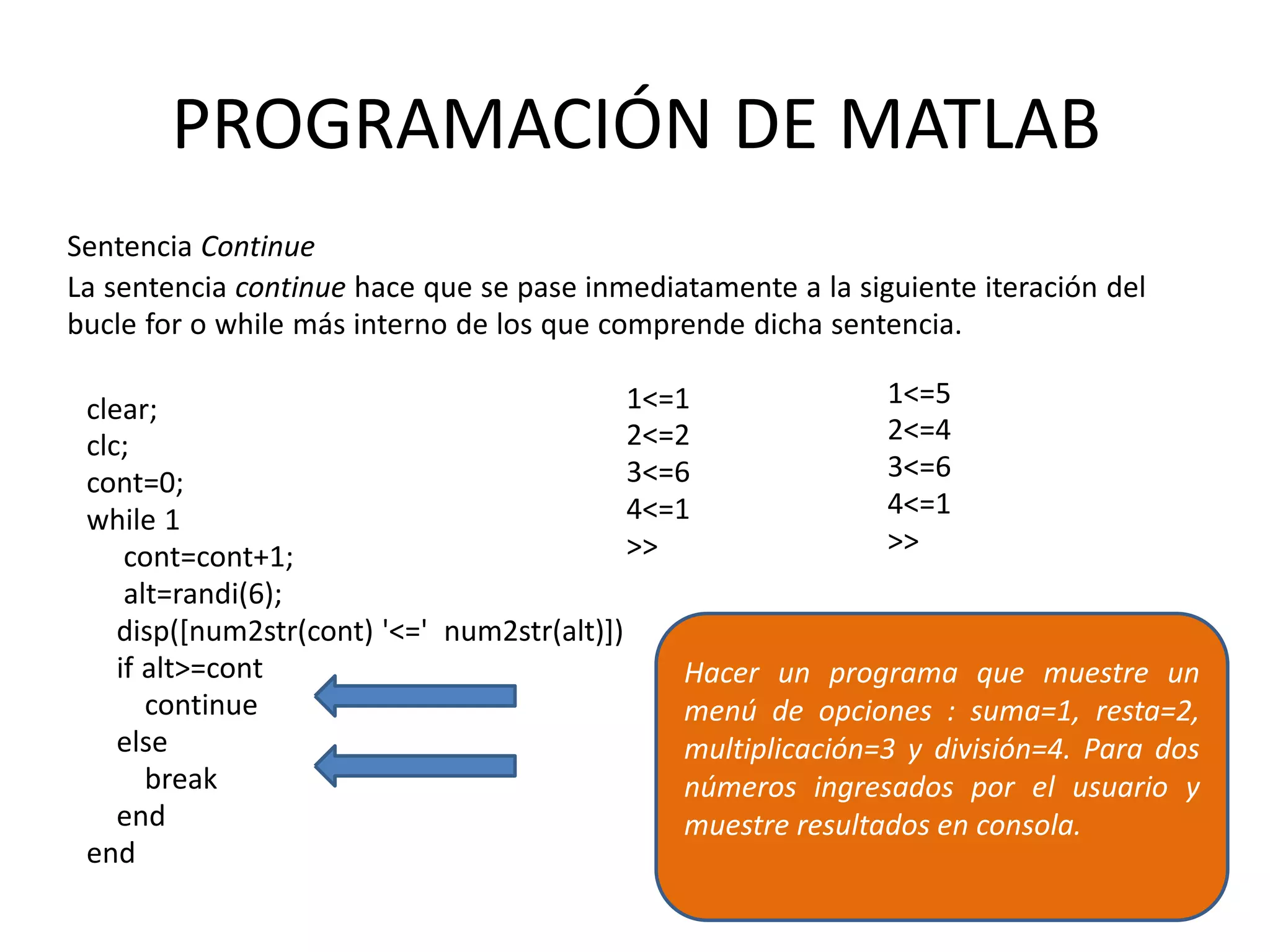 PROGRAMACIÓN DE MATLAB

Sentencia Continue

La sentencia continue hace que se pase inmediatamente a la siguiente iteración del bucle for o while más interno de los que comprende dicha sentencia.

clear;
clc;
cont=0;
while 1
cont=cont+1;
alt=randi(6);
disp([num2str(cont) '<=' num2str(alt)])
if alt>=cont
continue
else
break
end
end

1<=1
2<=2
3<=6
4<=1
>>

1<=5
2<=4
3<=6
4<=1
>>

Hacer un programa que muestre un menú de opciones : suma=1, resta=2, multiplicación=3 y división=4. Para dos números ingresados por el usuario y muestre resultados en consola.